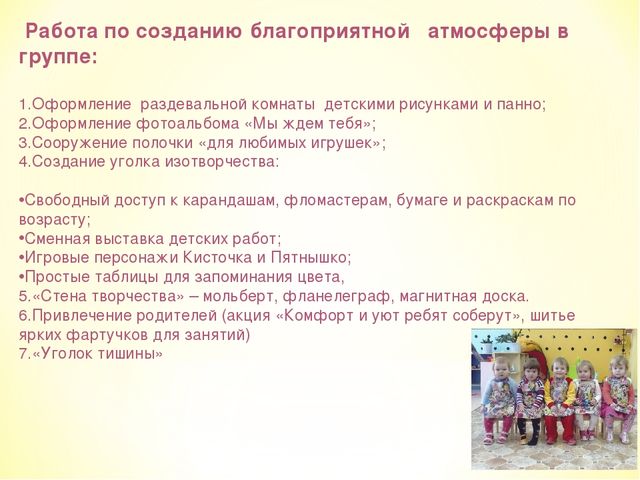 Работа по созданию благоприятной атмосферы в группе:

1.Оформление раздевальной комнаты детскими рисунками и панно;
2.Оформление фотоальбома «Мы ждем тебя»;
3.Сооружение полочки «для любимых игрушек»;
4.Создание уголка изотворчества:

•Свободный доступ к карандашам, фломастерам, бумаге и раскраскам по возрасту;
•Сменная выставка детских работ;
•Игровые персонажи Кисточка и Пятнышко;
•Простые таблицы для запоминания цвета,
5.«Стена творчества» – мольберт, фланелеграф, магнитная доска.
6.Привлечение родителей (акция «Комфорт и уют ребят соберут», шитье ярких фартучков для занятий)
7.«Уголок тишины»